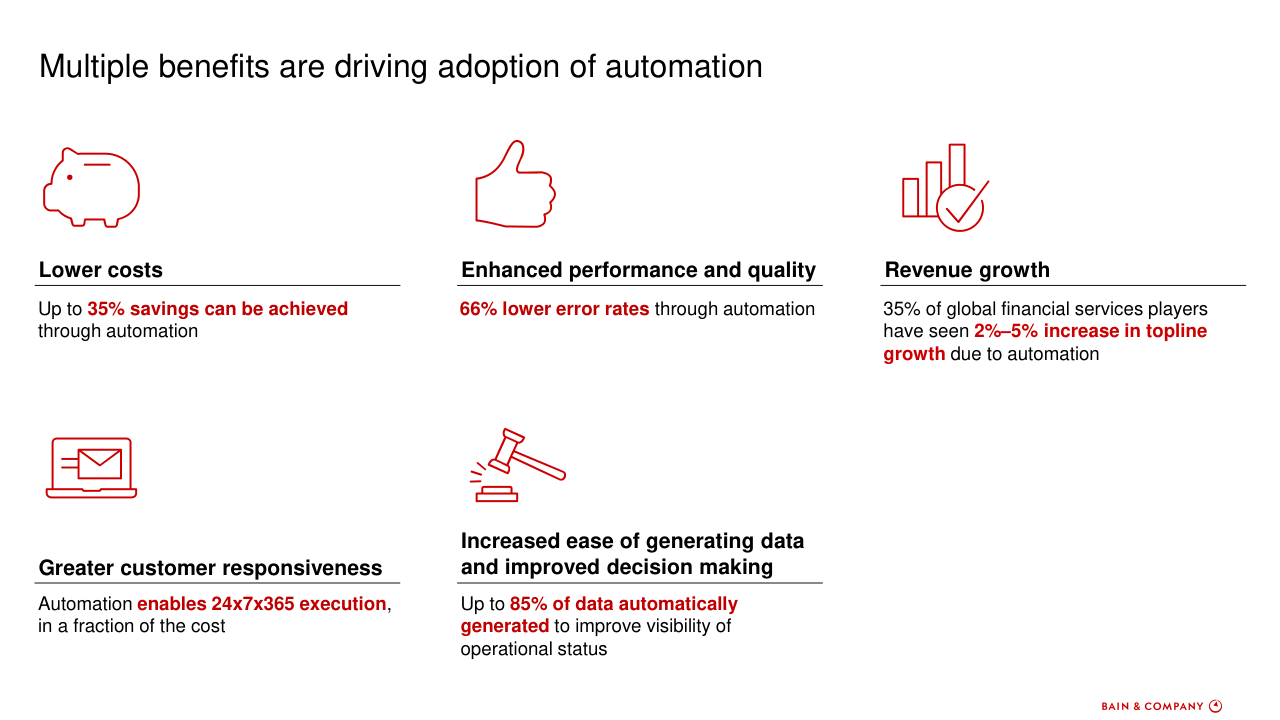 Multiple benefits are driving adoption of automation

Lower costs

Up to 35% savings can be achieved through automation

Enhanced performance and quality

66% lower error rates through automation

Revenue growth

35% of global financial services players have seen 2%–5% increase in topline growth due to automation

Greater customer responsiveness

Automation enables 24x7x365 execution, in a fraction of the cost

Increased ease of generating data and improved decision making

Up to 85% of data automatically generated to improve visibility of operational status

BAIN & COMPANY